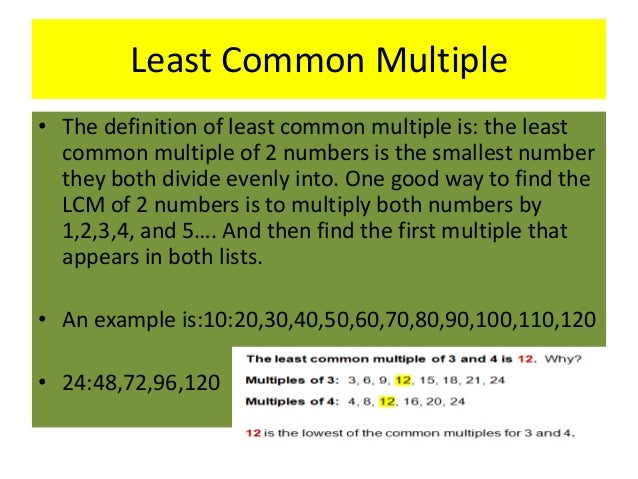 Least Common Multiple

• The definition of least common multiple is: the least common multiple of 2 numbers is the smallest number they both divide evenly into. One good way to find the LCM of 2 numbers is to multiply both numbers by 1,2,3,4, and 5…. And then find the first multiple that appears in both lists.

• An example is:10:20,30,40,50,60,70,80,90,100,110,120

• 24:48,72,96,120

The least common multiple of 3 and 4 is 12. Why?

Multiples of 3: 3, 6, 9, 12, 15, 18, 21, 24

Multiples of 4: 4, 8, 12, 16, 20, 24

12 is the lowest of the common multiples for 3 and 4.